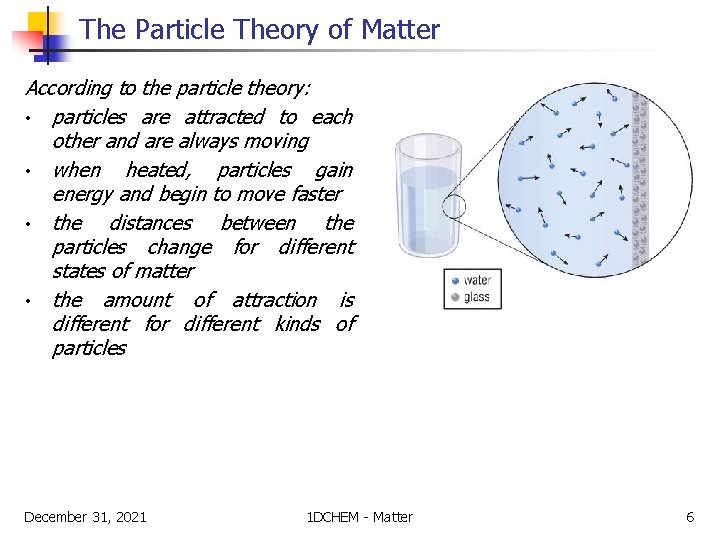 The Particle Theory of Matter

According to the particle theory:

• particles are attracted to each other and are always moving

• when heated, particles gain energy and begin to move faster

• the distances between the particles change for different states of matter

• the amount of attraction is different for different kinds of particles

water
glass

December 31, 2021

1DCHEM - Matter

6